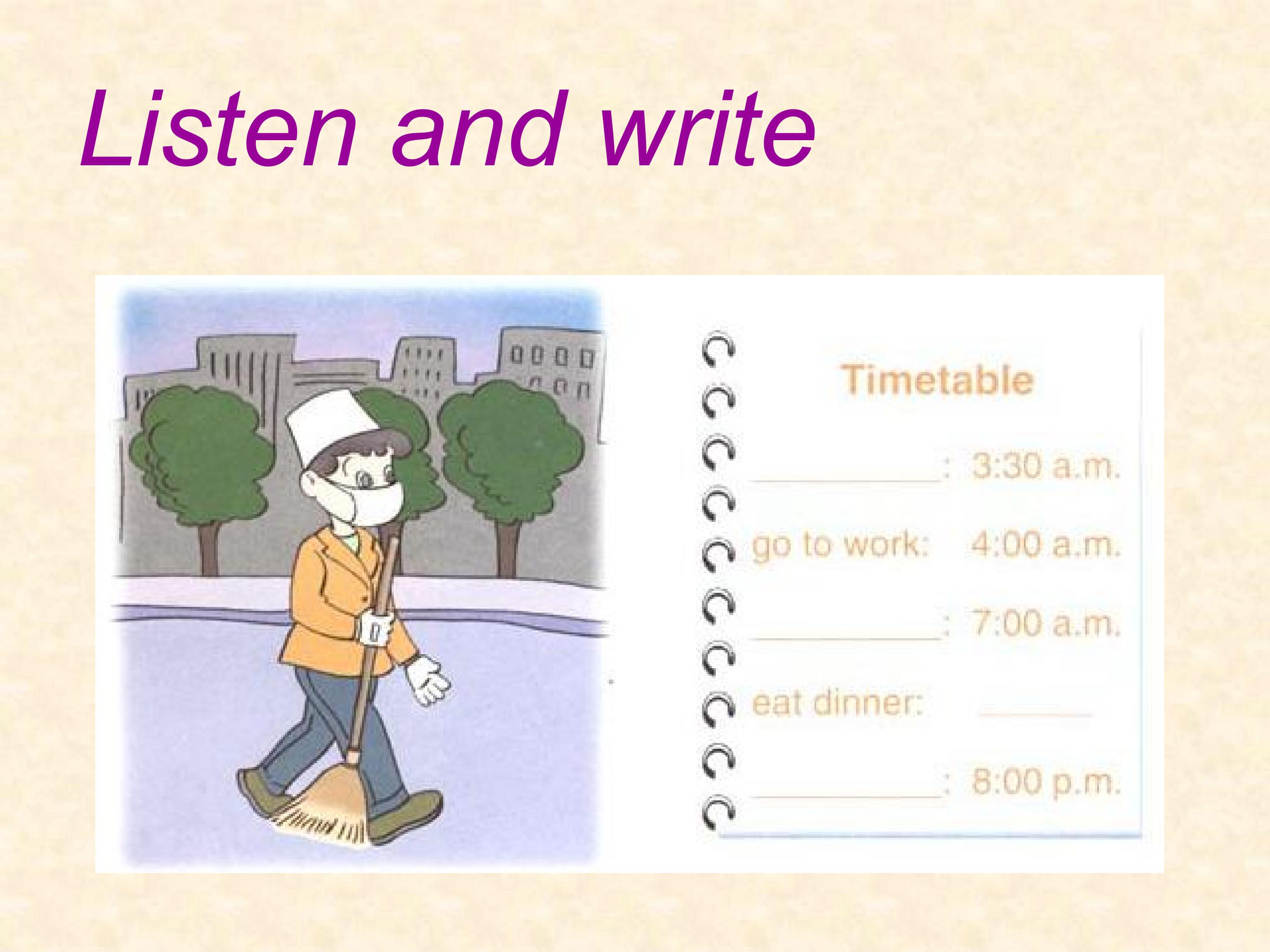 Listen and write

Timetable

____: 3:30 a.m.

go to work: 4:00 a.m.

____: 7:00 a.m.

eat dinner: ____

____: 8:00 p.m.